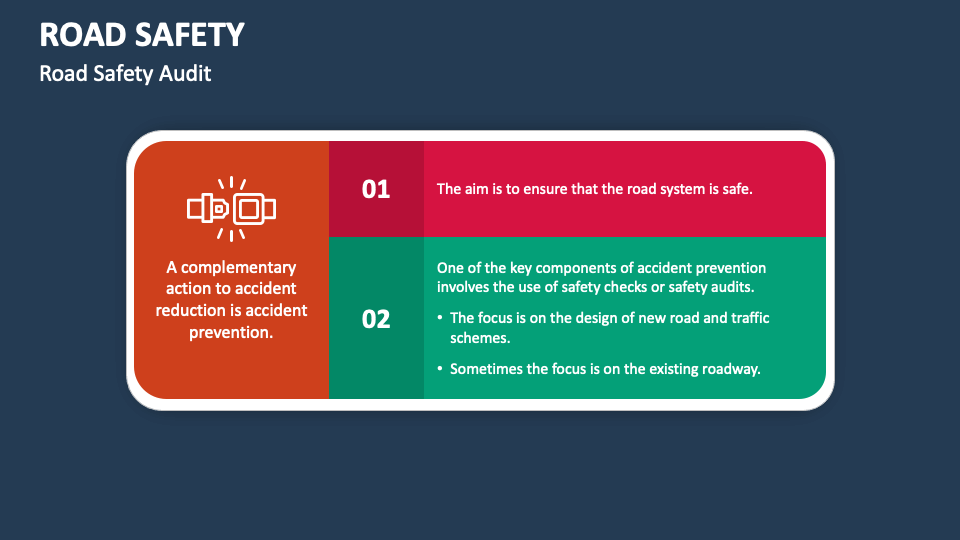 ROAD SAFETY
Road Safety Audit

A complementary action to accident reduction is accident prevention.

01

The aim is to ensure that the road system is safe.

02

One of the key components of accident prevention involves the use of safety checks or safety audits.

• The focus is on the design of new road and traffic schemes.

• Sometimes the focus is on the existing roadway.